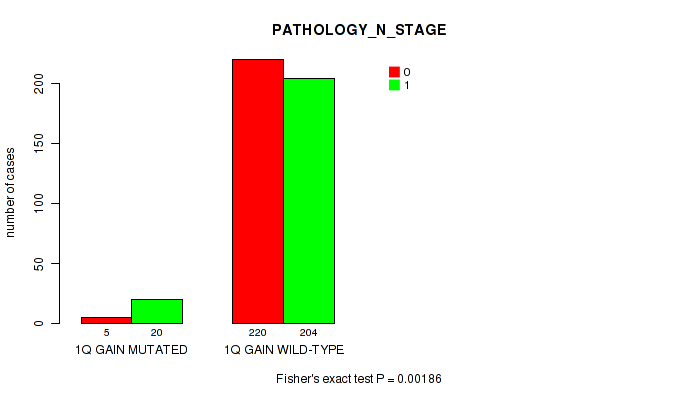 PATHOLOGY_N_STAGE

0
1

number of cases

200
150
100
50
0

5
20
220
204

1Q GAIN MUTATED
1Q GAIN WILD-TYPE

Fisher's exact test P = 0.00186